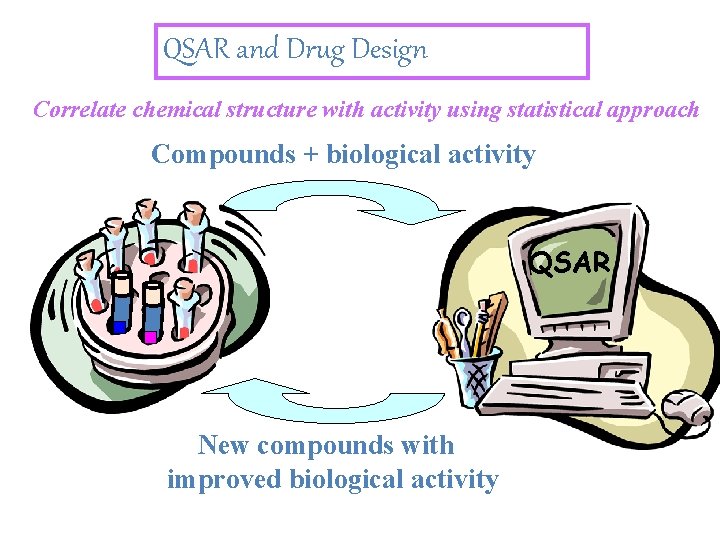 QSAR and Drug Design

Correlate chemical structure with activity using statistical approach

Compounds + biological activity

QSAR

New compounds with improved biological activity